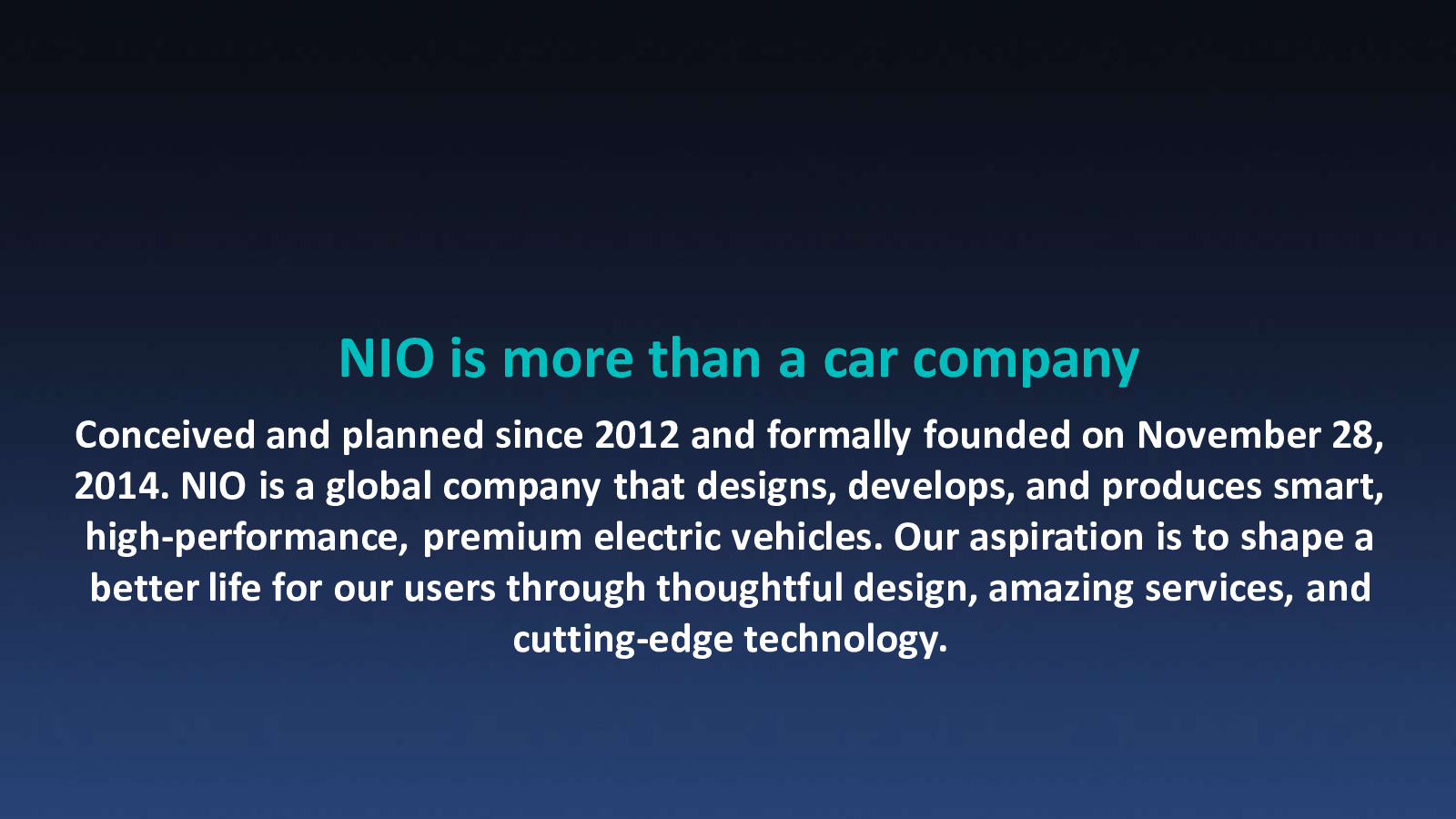 NIO is more than a car company

Conceived and planned since 2012 and formally founded on November 28, 2014. NIO is a global company that designs, develops, and produces smart, high-performance, premium electric vehicles. Our aspiration is to shape a better life for our users through thoughtful design, amazing services, and cutting-edge technology.